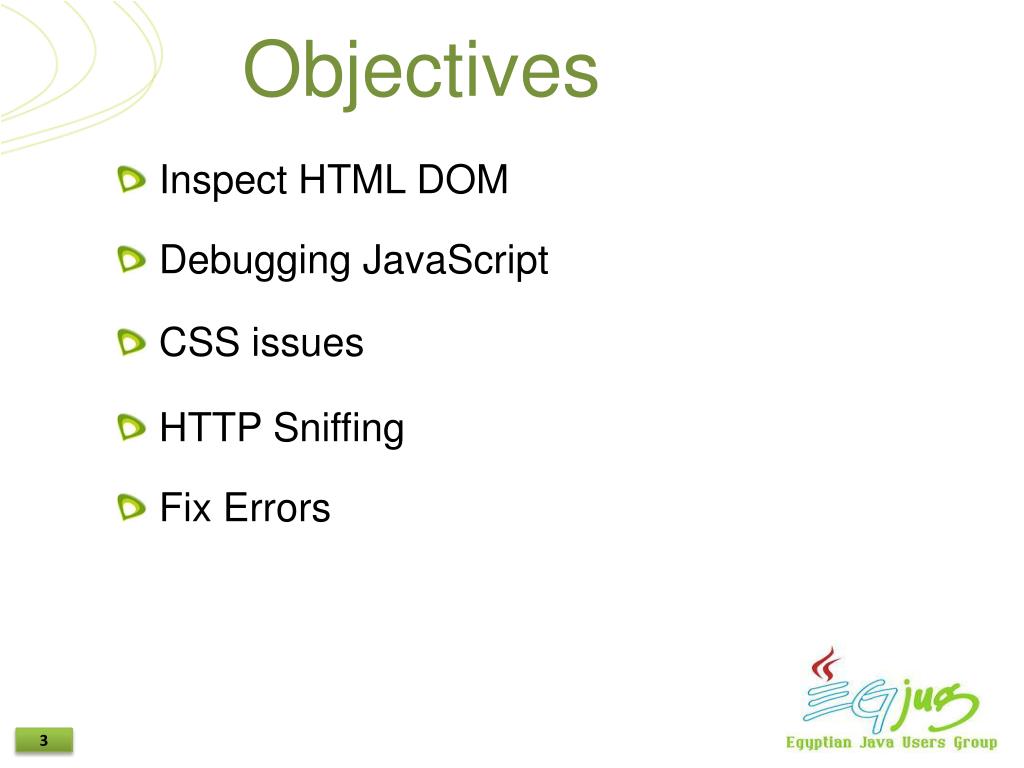 Objectives

Inspect HTML DOM

Debugging JavaScript

CSS issues

HTTP Sniffing

Fix Errors

EGjug

Egyptian Java Users Group

3